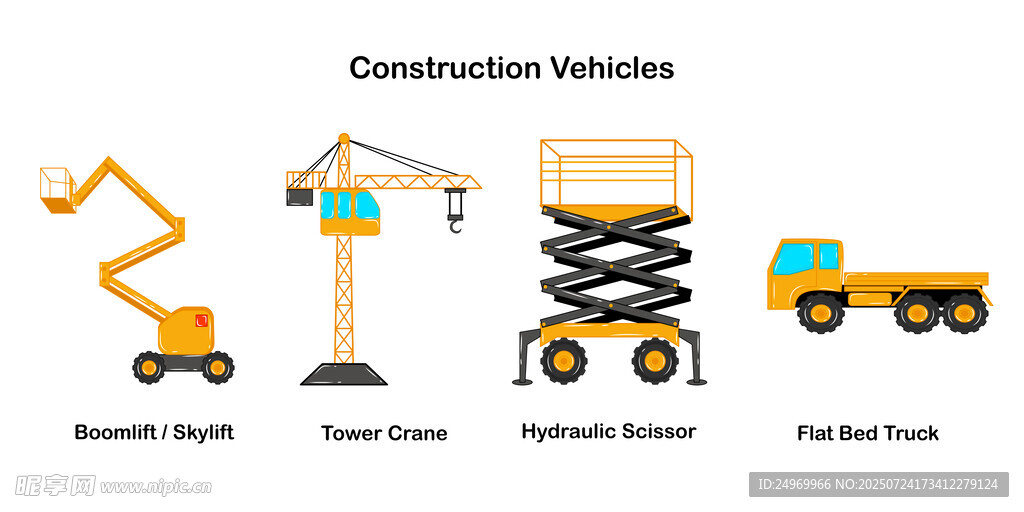 Construction Vehicles

Boomlift / Skylift

Tower Crane

Hydraulic Scissor

Flat Bed Truck

昵享网 www.nipic.cn

ID:24969966 NO:20250724173412279124